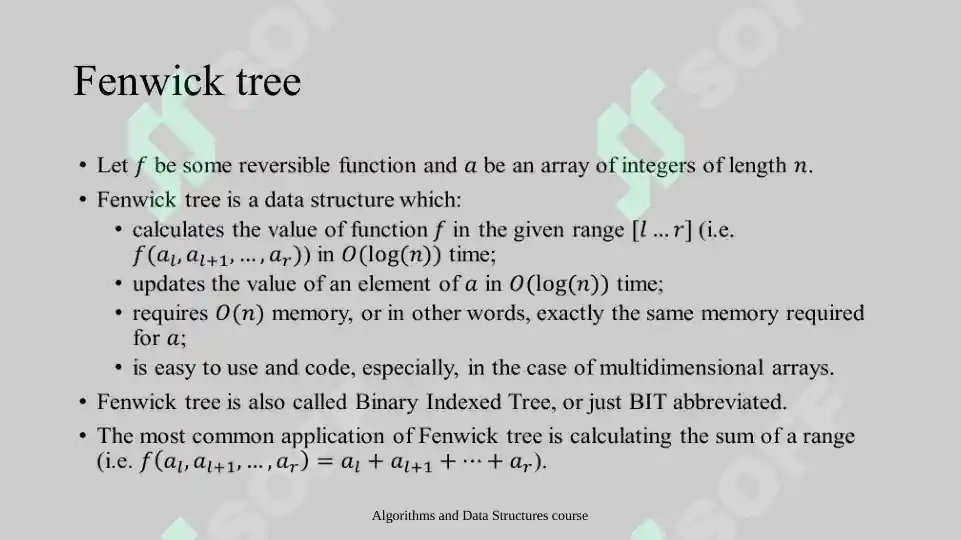 Fenwick tree

• Let $f$ be some reversible function and $a$ be an array of integers of length $n$.
• Fenwick tree is a data structure which:
  • calculates the value of function $f$ in the given range $[l \dots r]$ (i.e. $f(a_l, a_{l+1}, \dots, a_r)$) in $O(\log(n))$ time;
  • updates the value of an element of $a$ in $O(\log(n))$ time;
  • requires $O(n)$ memory, or in other words, exactly the same memory required for $a$;
  • is easy to use and code, especially, in the case of multidimensional arrays.
• Fenwick tree is also called Binary Indexed Tree, or just BIT abbreviated.
• The most common application of Fenwick tree is calculating the sum of a range (i.e. $f(a_l, a_{l+1}, \dots, a_r) = a_l + a_{l+1} + \dots + a_r$).

Algorithms and Data Structures course